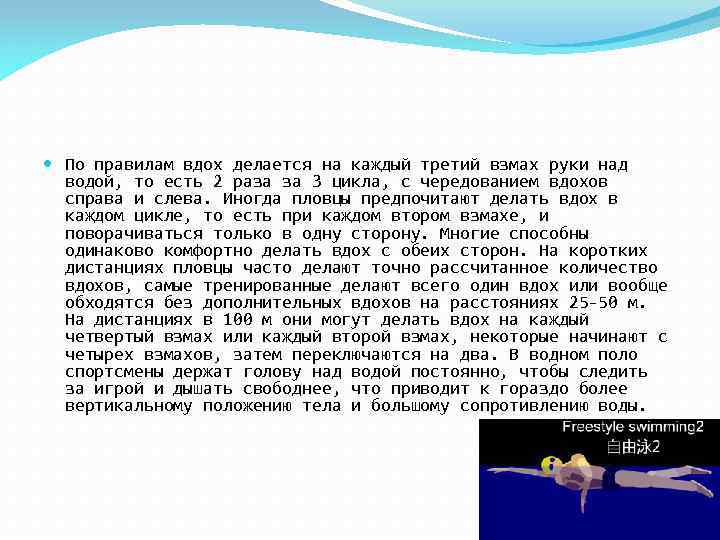 По правилам вдох делается на каждый третий взмах руки над водой, то есть 2 раза за 3 цикла, с чередованием вдохов справа и слева. Иногда пловцы предпочитают делать вдох в каждом цикле, то есть при каждом втором взмахе, и поворачиваться только в одну сторону. Многие способны одинаково комфортно делать вдох с обеих сторон. На коротких дистанциях пловцы часто делают точно рассчитанное количество вдохов, самые тренированные делают всего один вдох или вообще обходятся без дополнительных вдохов на расстояниях 25-50 м. На дистанциях в 100 м они могут делать вдох на каждый четвертый взмах или каждый второй взмах, некоторые начинают с четырех взмахов, затем переключаются на два. В водном поло спортсмены держат голову над водой постоянно, чтобы следить за игрой и дышать свободнее, что приводит к гораздо более вертикальному положению тела и большому сопротивлению воды.

Freestyle swimming2
自由泳2